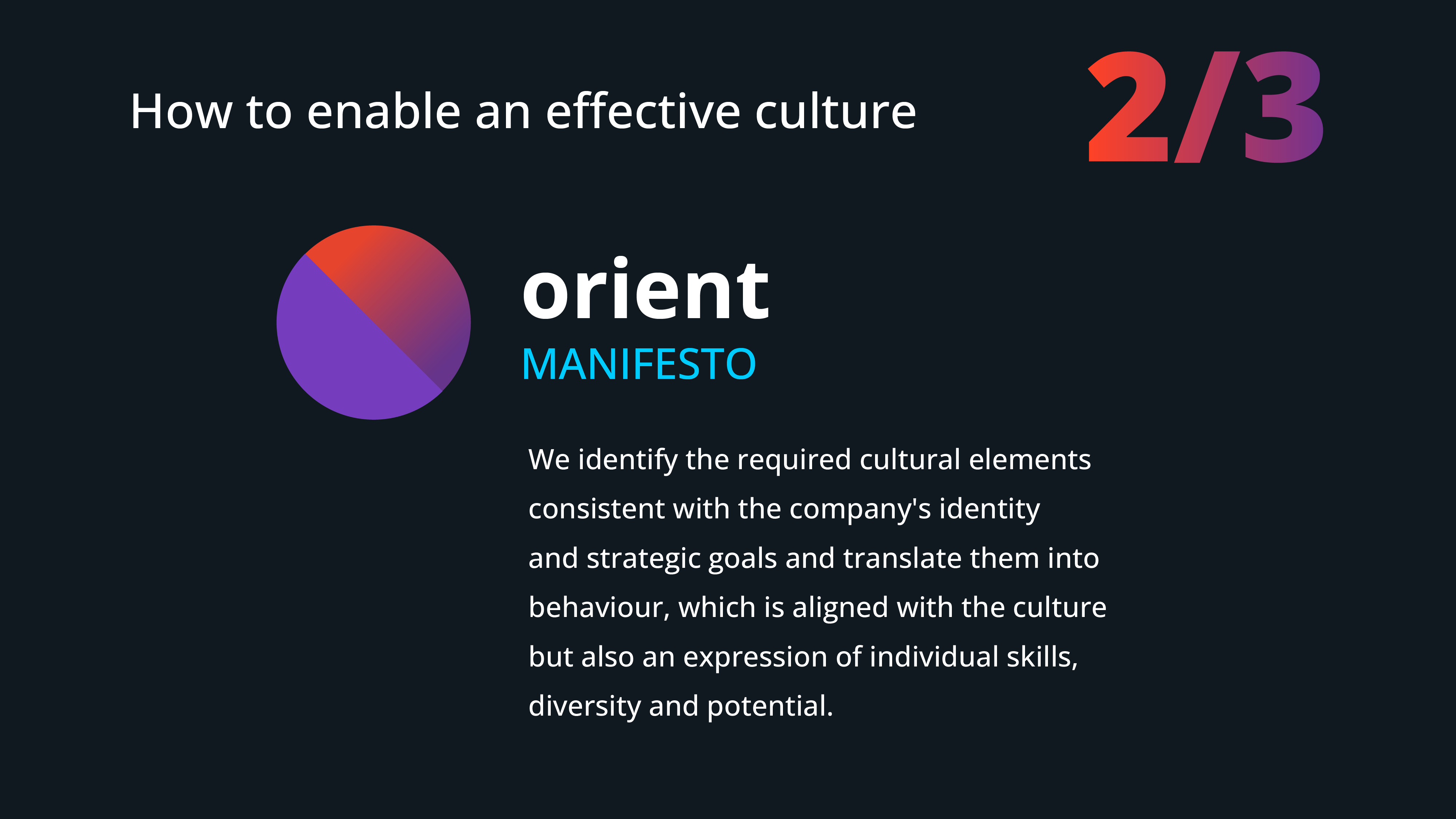 How to enable an effective culture

2/3

orient
MANIFESTO

We identify the required cultural elements consistent with the company's identity and strategic goals and translate them into behaviour, which is aligned with the culture but also an expression of individual skills, diversity and potential.